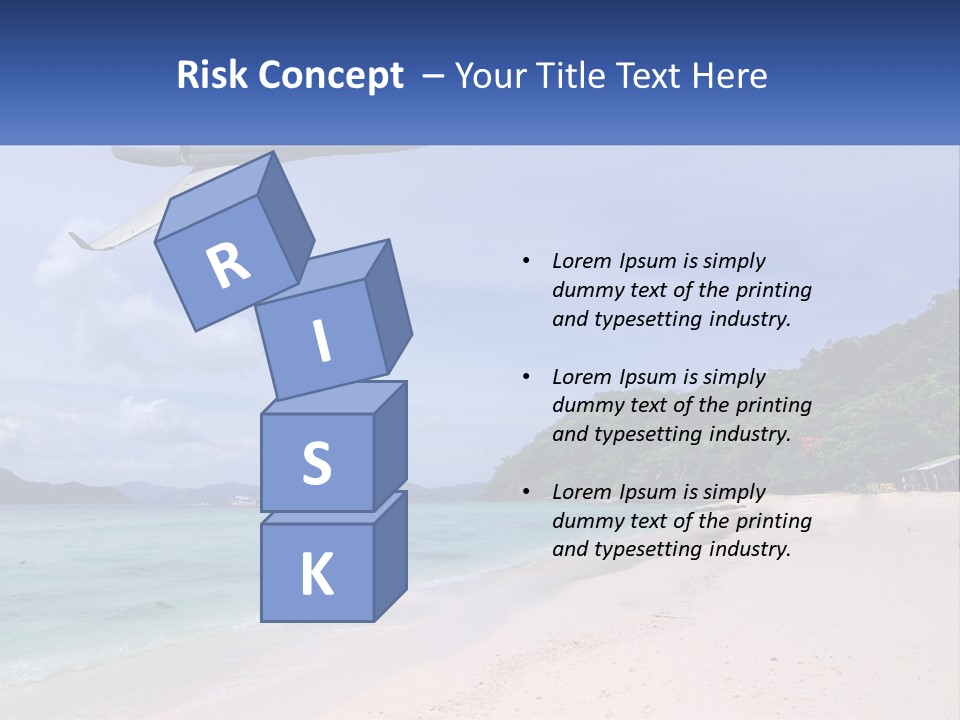 Risk Concept – Your Title Text Here

R
I
S
K

• Lorem Ipsum is simply dummy text of the printing and typesetting industry.

• Lorem Ipsum is simply dummy text of the printing and typesetting industry.

• Lorem Ipsum is simply dummy text of the printing and typesetting industry.